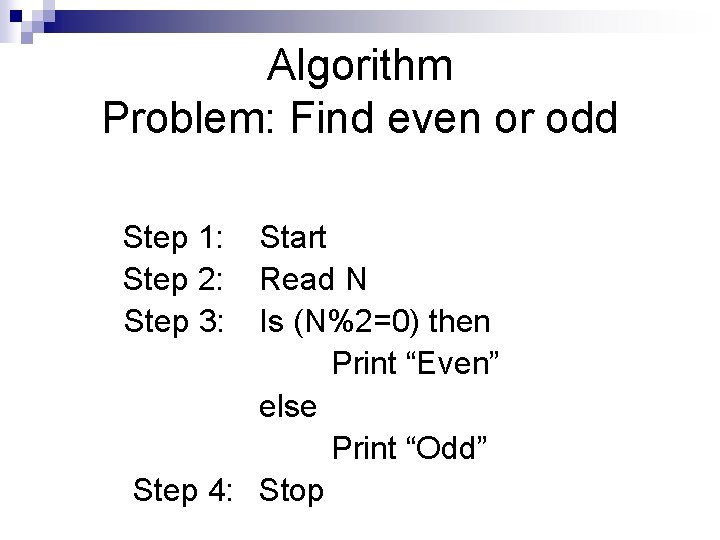 Algorithm
Problem: Find even or odd

Step 1: Start
Step 2: Read N
Step 3: Is (N%2=0) then
Print “Even”
else
Print “Odd”
Step 4: Stop